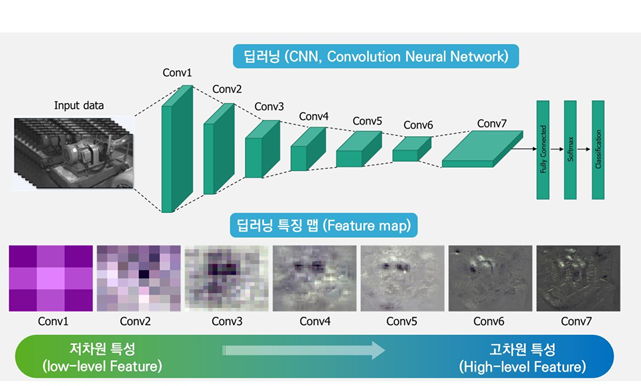 딥러닝 (CNN, Convolution Neural Network)

Input data

Conv1

Conv2

Conv3

Conv4

Conv5

Conv6

Conv7

Fully Connected

Softmax

Classification

딥러닝 특징 맵 (Feature map)

Conv1 Conv2 Conv3 Conv4 Conv5 Conv6 Conv7

저차원 특성
(low-level Feature)

고차원 특성
(High-level Feature)